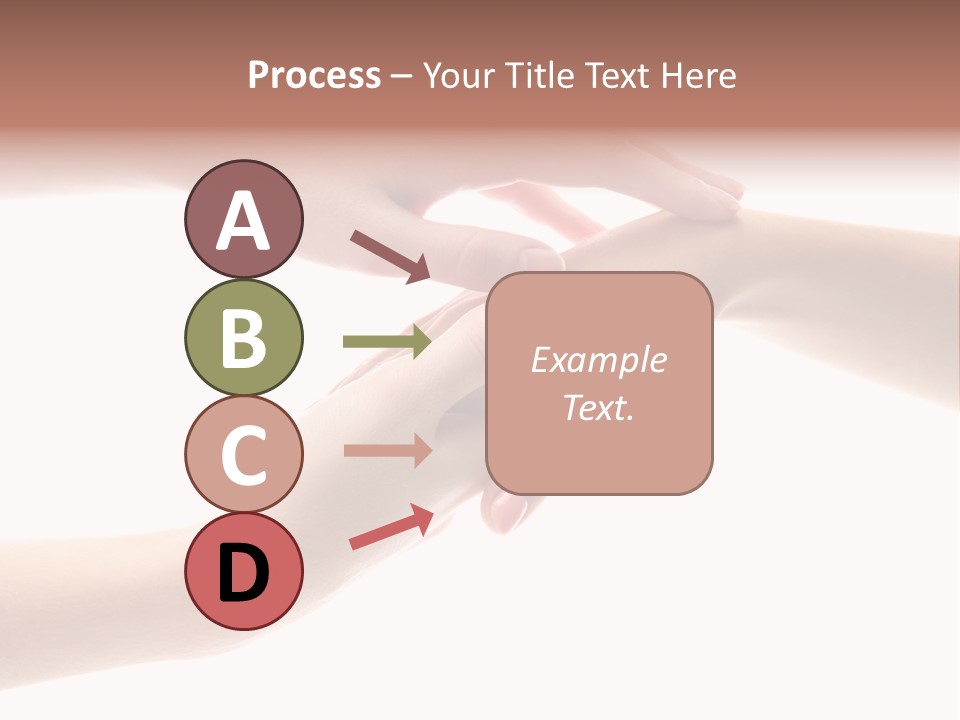 Process – Your Title Text Here

A

B

C

D

Example Text.